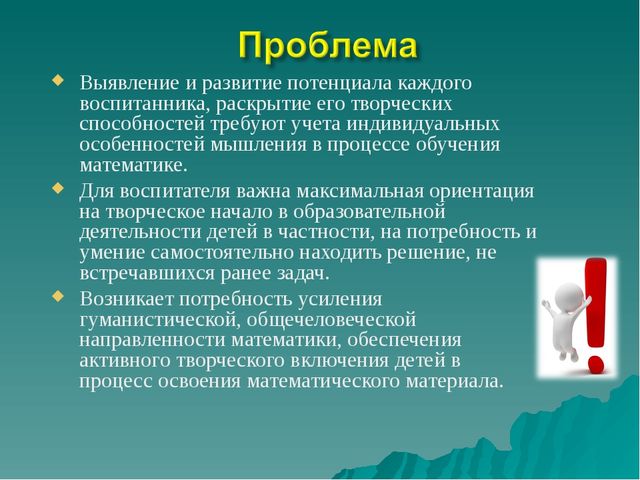 Проблема

Выявление и развитие потенциала каждого воспитанника, раскрытие его творческих способностей требуют учета индивидуальных особенностей мышления в процессе обучения математике.

Для воспитателя важна максимальная ориентация на творческое начало в образовательной деятельности детей в частности, на потребность и умение самостоятельно находить решение, не встречавшихся ранее задач.

Возникает потребность усиления гуманистической, общечеловеческой направленности математики, обеспечения активного творческого включения детей в процесс освоения математического материала.